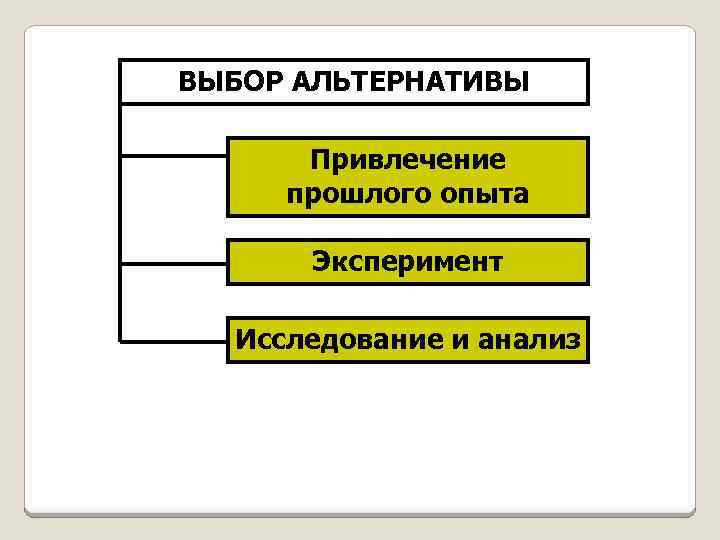 ВЫБОР АЛЬТЕРНАТИВЫ

Привлечение прошлого опыта

Эксперимент

Исследование и анализ